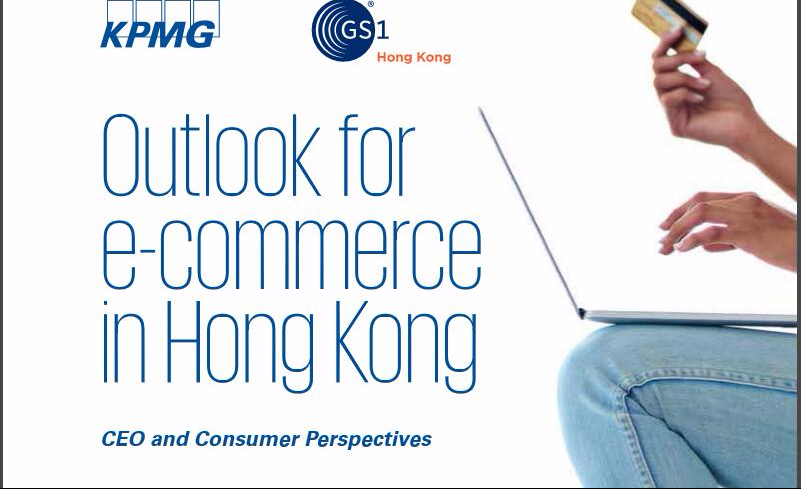 KPMG

GS1 Hong Kong

Outlook for e-commerce in Hong Kong

CEO and Consumer Perspectives